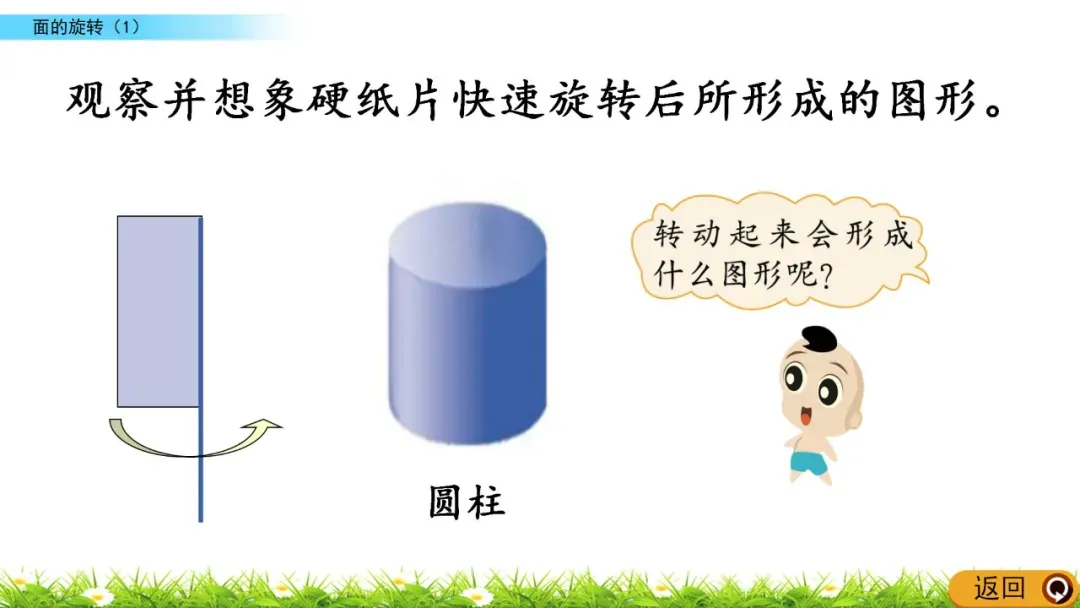 面的旋转（1）

观察并想象硬纸片快速旋转后所形成的图形。

转动起来会形成什么图形呢？

圆柱

返回